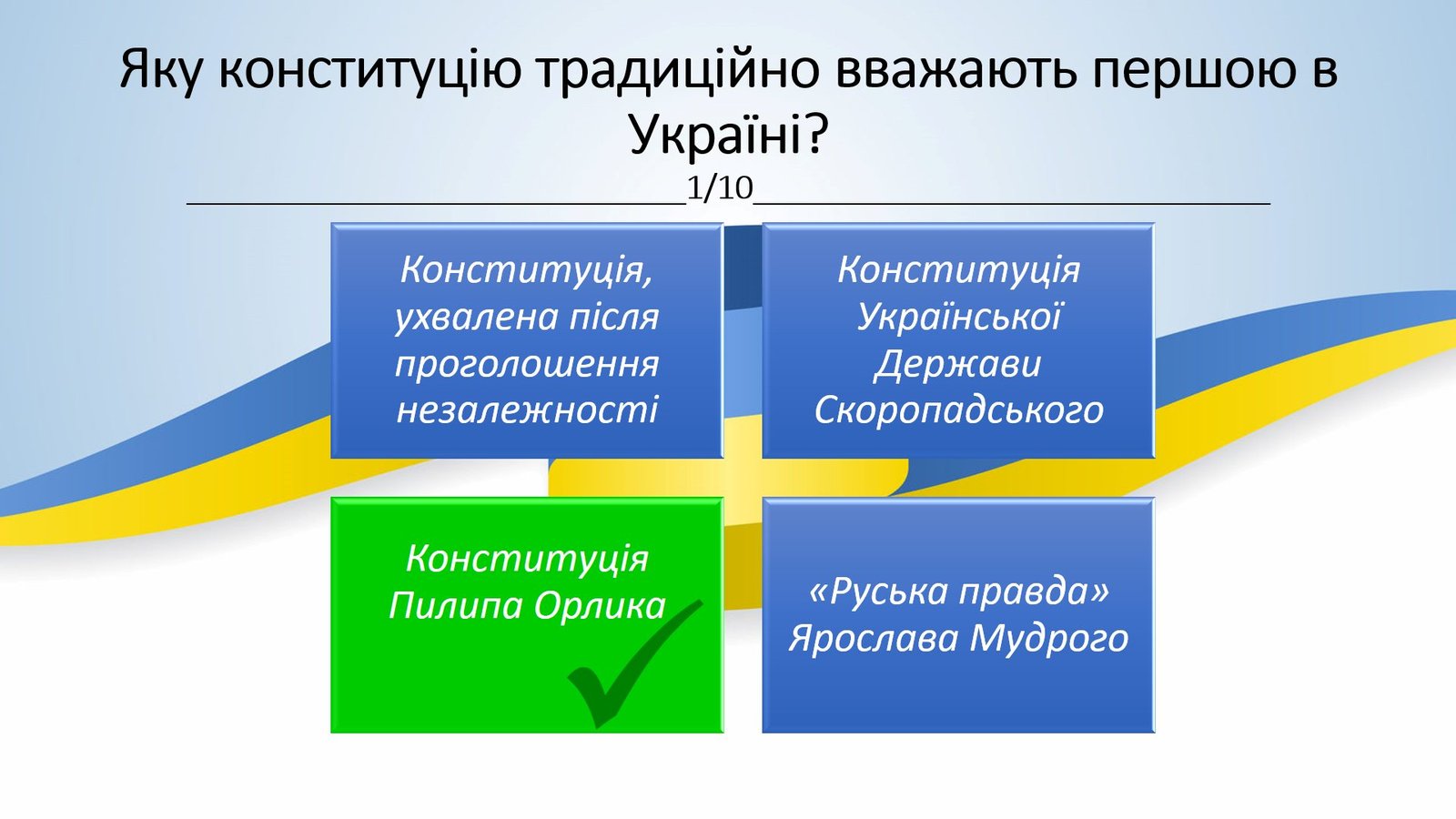 Яку конституцію традиційно вважають першою в Україні?

1/10

Конституція, ухвалена після проголошення незалежності

Конституція Української Держави Скоропадського

Конституція Пилипа Орлика

«Руська правда» Ярослава Мудрого